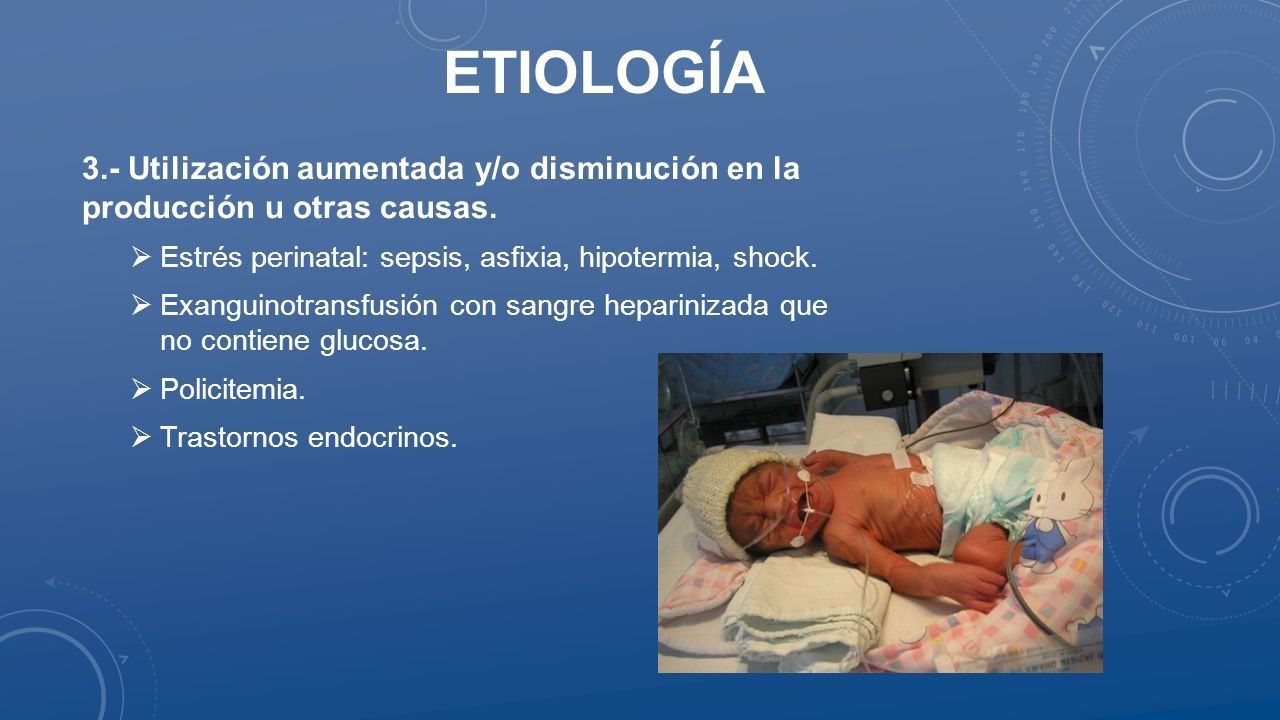 ETIOLOGÍA

3.- Utilización aumentada y/o disminución en la producción u otras causas.

➢ Estrés perinatal: sepsis, asfixia, hipotermia, shock.

➢ Exanguinotransfusión con sangre heparinizada que no contiene glucosa.

➢ Policitemia.

➢ Trastornos endocrinos.